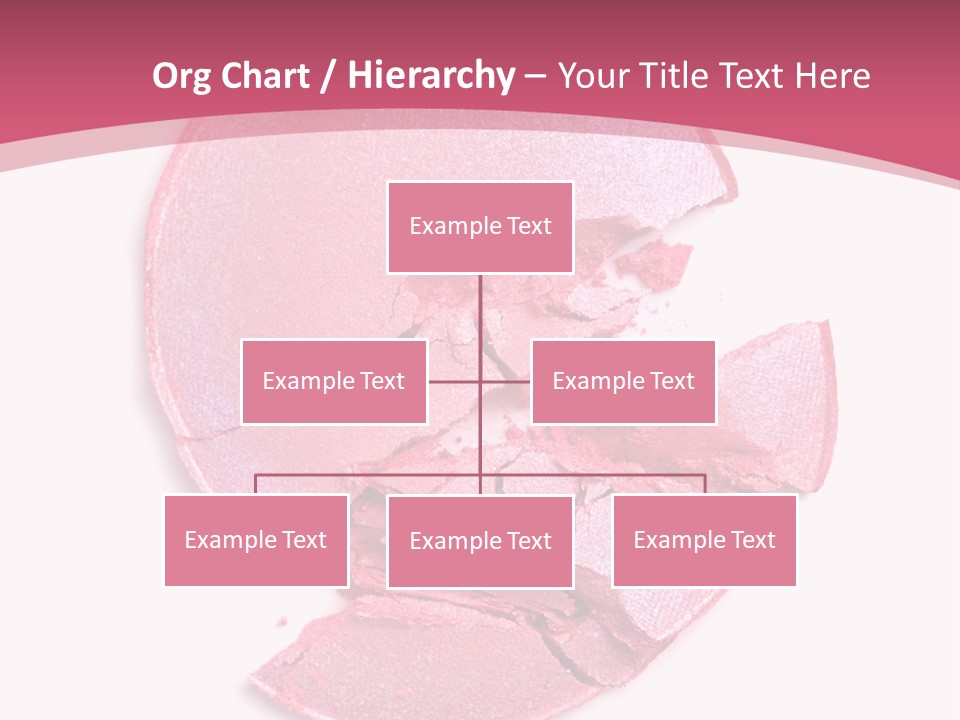 Org Chart / Hierarchy – Your Title Text Here

Example Text

Example Text

Example Text

Example Text

Example Text

Example Text